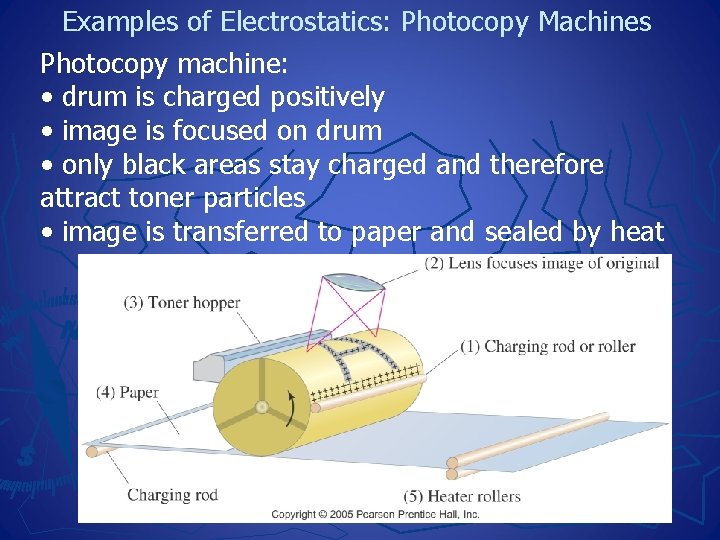 Examples of Electrostatics: Photocopy Machines

Photocopy machine:
• drum is charged positively
• image is focused on drum
• only black areas stay charged and therefore attract toner particles
• image is transferred to paper and sealed by heat

(2) Lens focuses image of original
(3) Toner hopper
(1) Charging rod or roller
(4) Paper
Charging rod
(5) Heater rollers
Copyright © 2005 Pearson Prentice Hall, Inc.